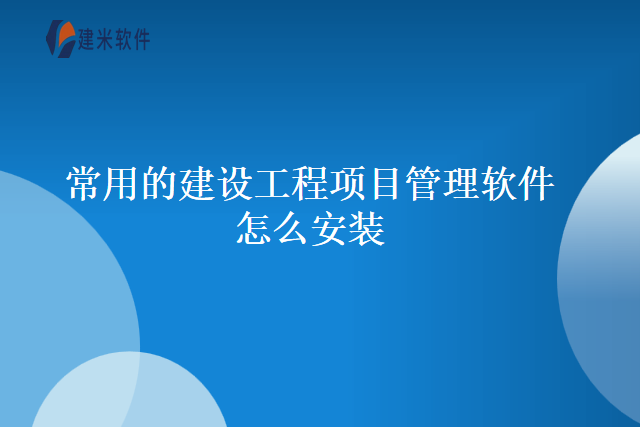 建米软件

常用的建设工程项目管理软件怎么安装